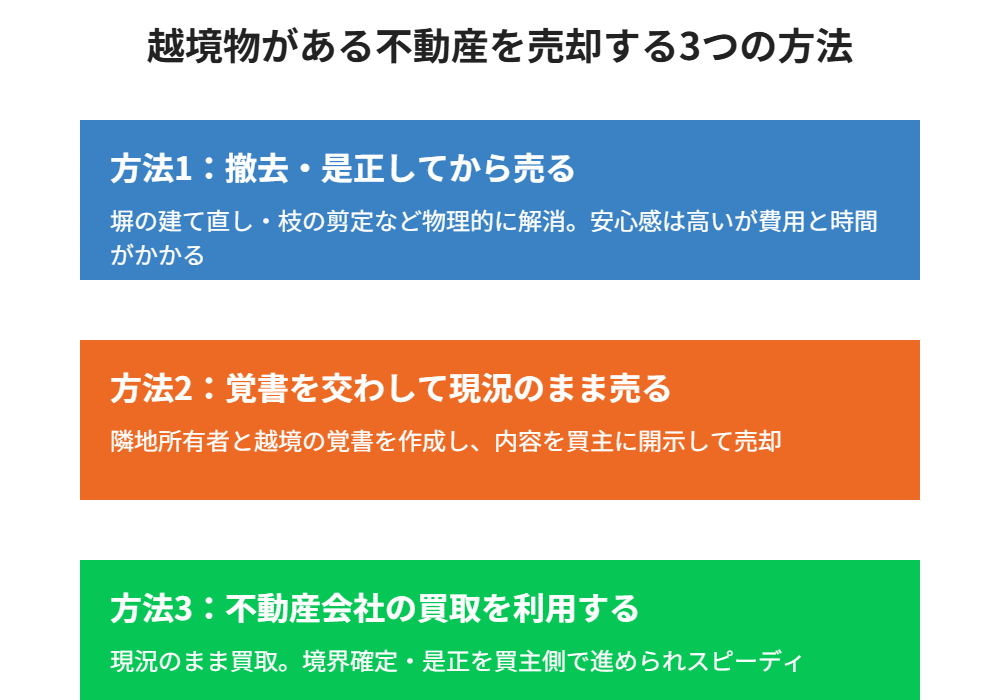 越境物がある不動産を売却する3つの方法

方法1：撤去・是正してから売る

塀の建て直し・枝の剪定など物理的に解消。安心感は高いが費用と時間がかかる

方法2：覚書を交わして現況のまま売る

隣地所有者と越境の覚書を作成し、内容を買主に開示して売却

方法3：不動産会社の買取を利用する

現況のまま買取。境界確定・是正を買主側で進められスピーディ